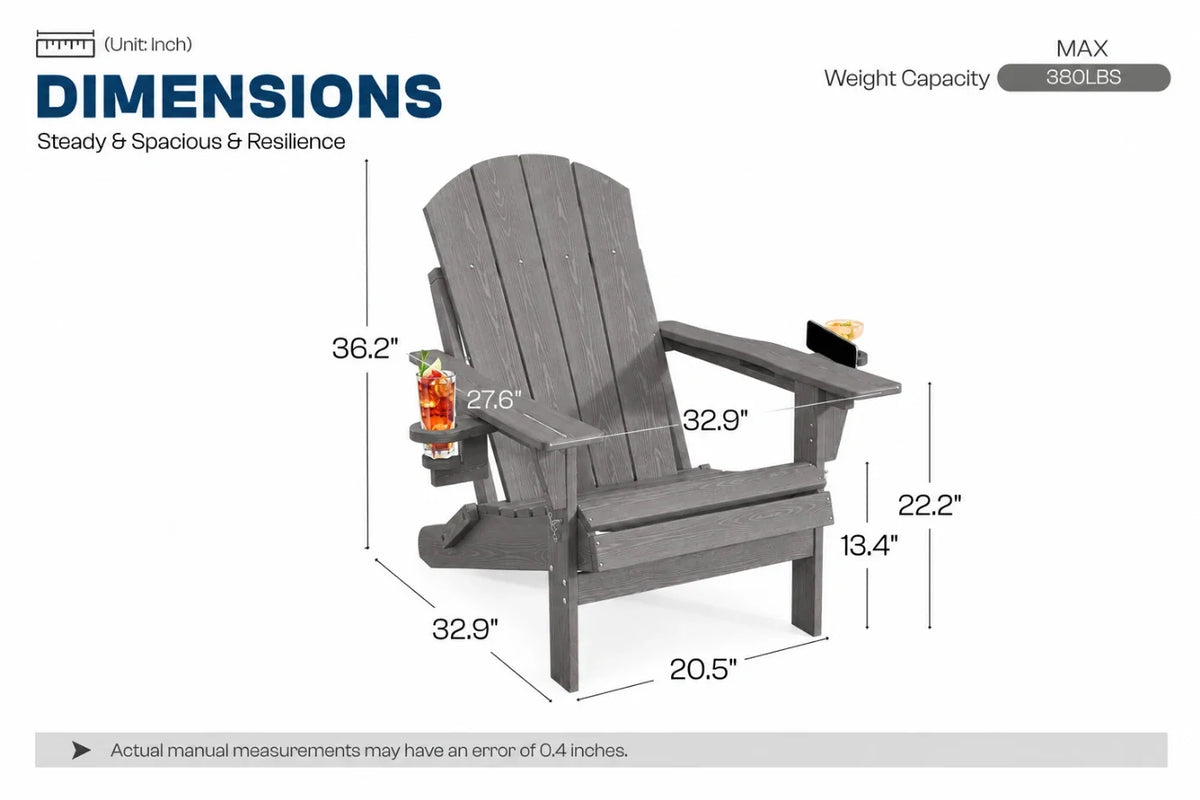 (Unit: Inch)

DIMENSIONS

Steady & Spacious & Resilience

MAX
Weight Capacity 380LBS

36.2"

27.6"

32.9"

22.2"

13.4"

32.9"

20.5"

Actual manual measurements may have an error of 0.4 inches.